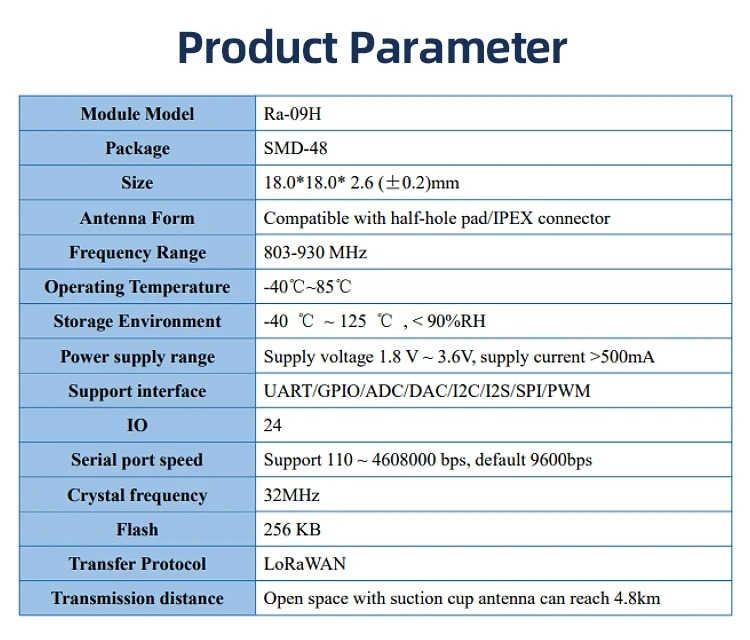 Product Parameter

| Module Model | Ra-09H |
|---|---|
| Package | SMD-48 |
| Size | 18.0*18.0* 2.6 (±0.2)mm |
| Antenna Form | Compatible with half-hole pad/IPEX connector |
| Frequency Range | 803-930 MHz |
| Operating Temperature | -40℃~85℃ |
| Storage Environment | -40 ℃ ~ 125 ℃ , < 90%RH |
| Power supply range | Supply voltage 1.8 V ~ 3.6V, supply current >500mA |
| Support interface | UART/GPIO/ADC/DAC/I2C/I2S/SPI/PWM |
| IO | 24 |
| Serial port speed | Support 110 ~ 4608000 bps, default 9600bps |
| Crystal frequency | 32MHz |
| Flash | 256 KB |
| Transfer Protocol | LoRaWAN |
| Transmission distance | Open space with suction cup antenna can reach 4.8km |